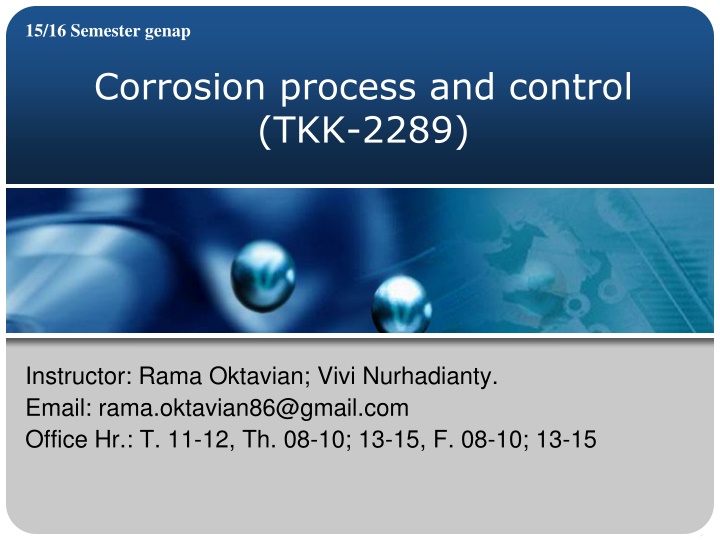 15/16 Semester genap

Corrosion process and control (TKK-2289)

Instructor: Rama Oktavian; Vivi Nurhadianty.
Email: rama.oktavian86@gmail.com
Office Hr.: T. 11-12, Th. 08-10; 13-15, F. 08-10; 13-15